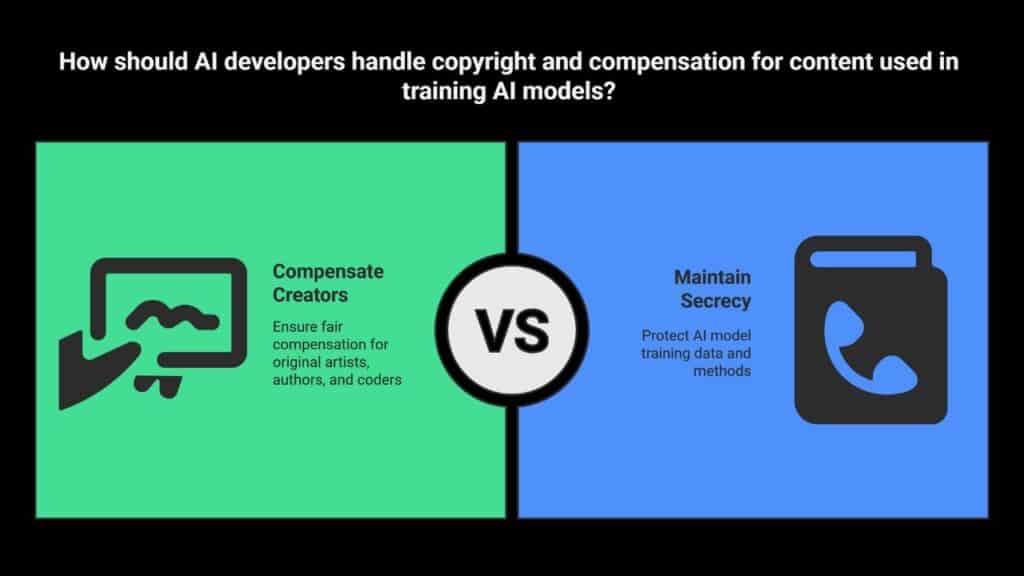 How should AI developers handle copyright and compensation for content used in training AI models?

Compensate Creators

Ensure fair compensation for original artists, authors, and coders

VS

Maintain Secrecy

Protect AI model training data and methods